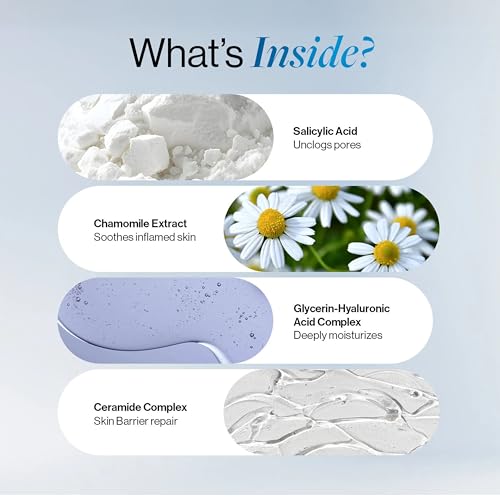 What's Inside?

Salicylic Acid
Unclogs pores

Chamomile Extract
Soothes inflamed skin

Glycerin-Hyaluronic Acid Complex
Deeply moisturizes

Ceramide Complex
Skin Barrier repair